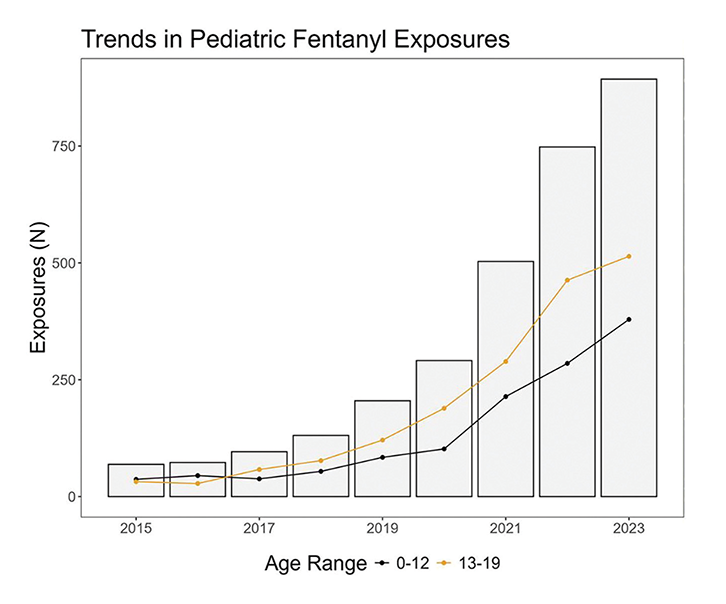 Trends in Pediatric Fentanyl Exposures

Exposures (N)

750

500

250

0

2015

2017

2019

2021

2023

Age Range 0-12 13-19